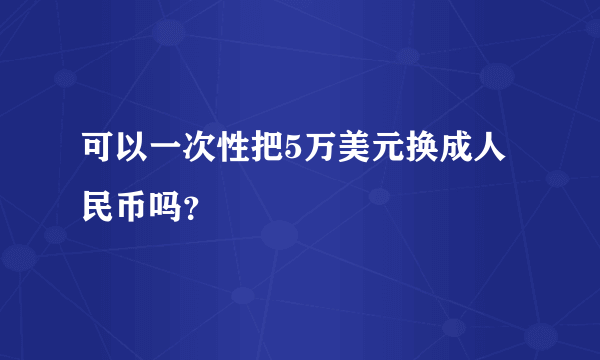 可以一次性把5万美元换成人民币吗?